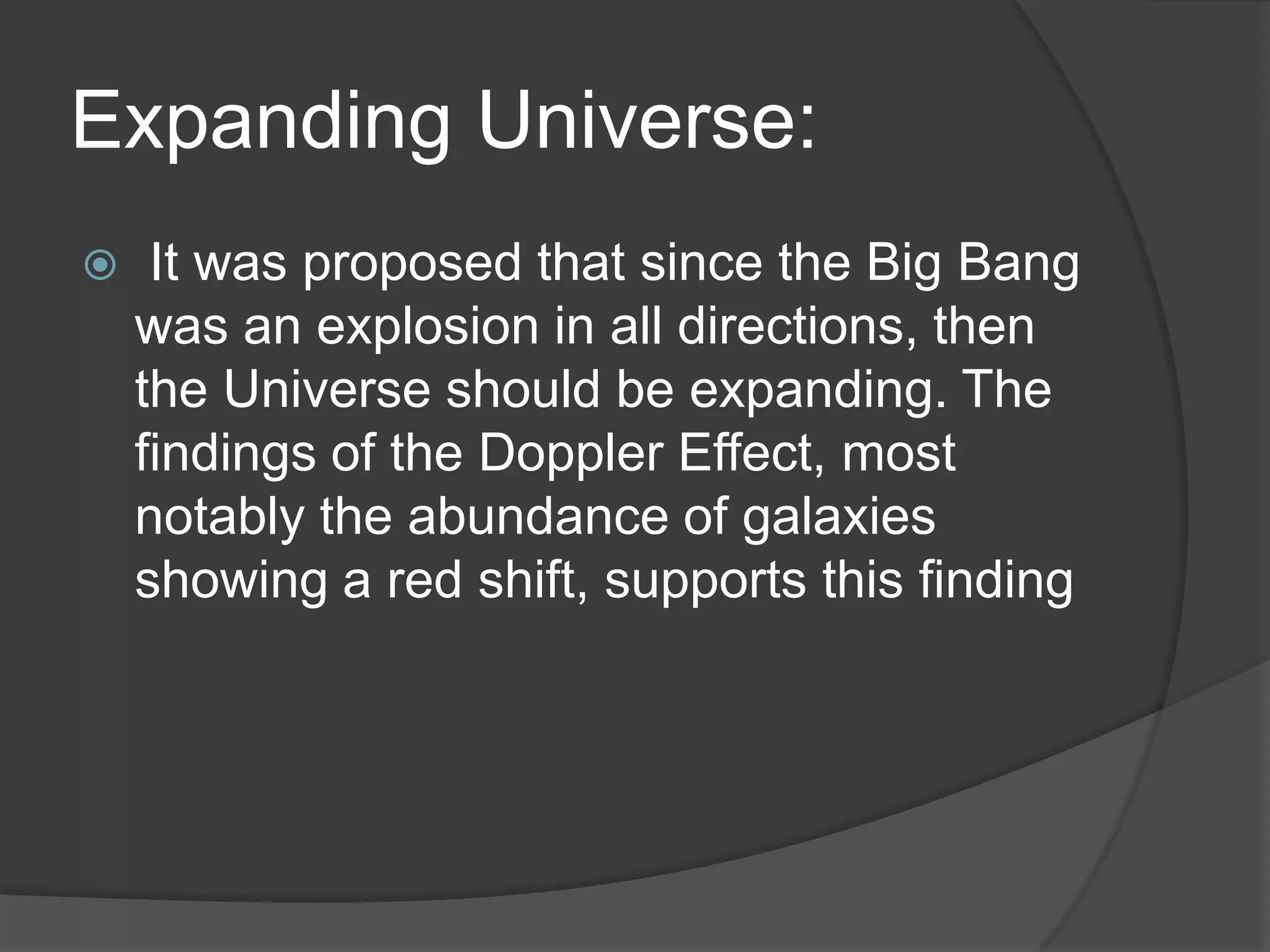 Expanding Universe:

It was proposed that since the Big Bang was an explosion in all directions, then the Universe should be expanding. The findings of the Doppler Effect, most notably the abundance of galaxies showing a red shift, supports this finding